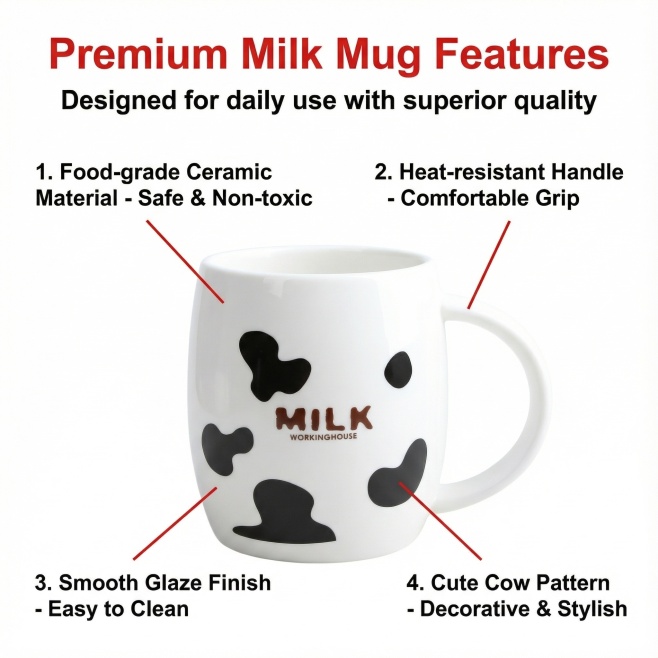 Premium Milk Mug Features

Designed for daily use with superior quality

1. Food-grade Ceramic Material - Safe & Non-toxic

2. Heat-resistant Handle - Comfortable Grip

MILK
WORKINGHOUSE

3. Smooth Glaze Finish - Easy to Clean

4. Cute Cow Pattern - Decorative & Stylish